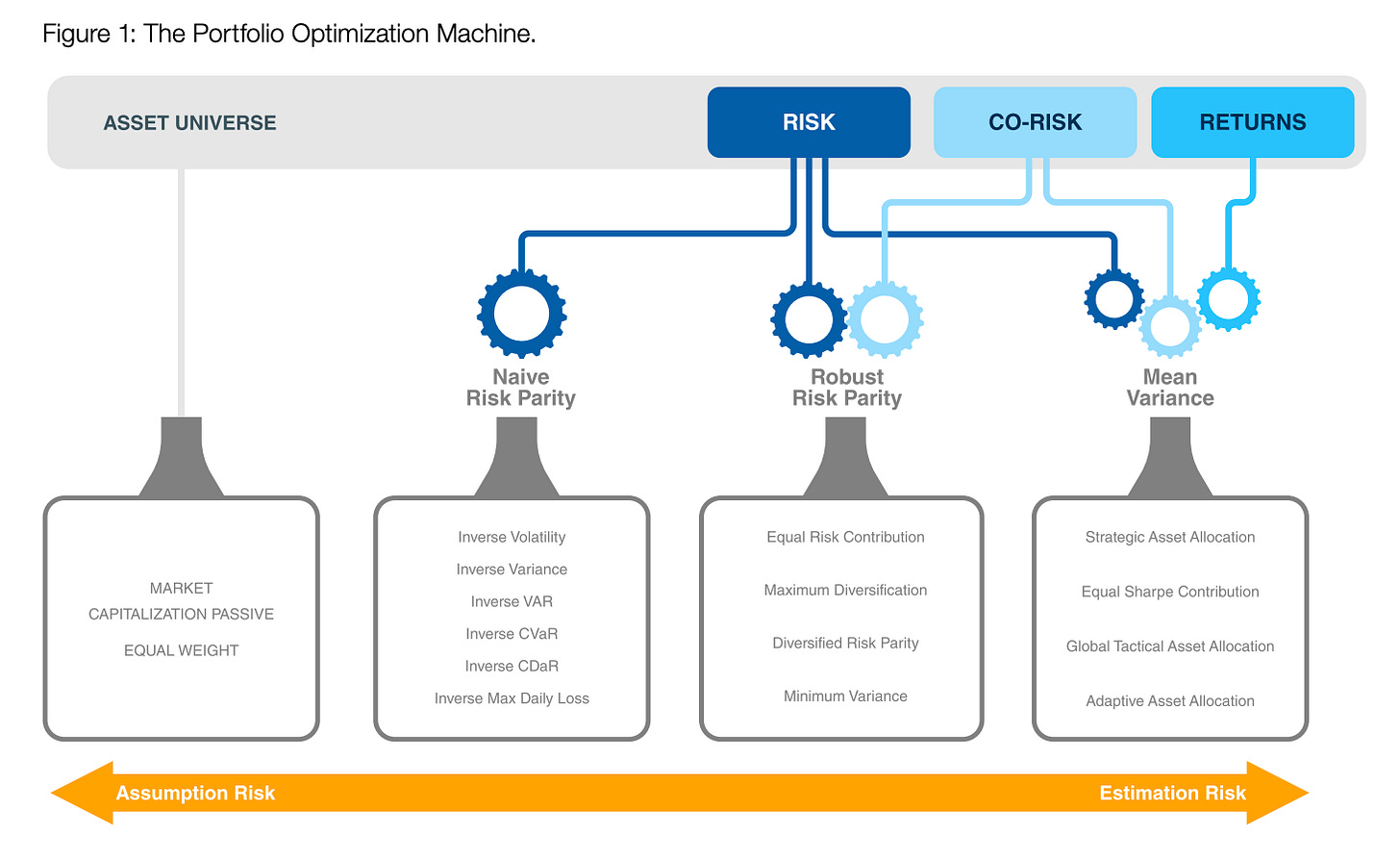 Figure 1: The Portfolio Optimization Machine.

ASSET UNIVERSE

RISK

CO-RISK

RETURNS

Naive Risk Parity

Robust Risk Parity

Mean Variance

MARKET CAPITALIZATION PASSIVE

EQUAL WEIGHT

Inverse Volatility

Inverse Variance

Inverse VAR

Inverse CVaR

Inverse CDaR

Inverse Max Daily Loss

Equal Risk Contribution

Maximum Diversification

Diversified Risk Parity

Minimum Variance

Strategic Asset Allocation

Equal Sharpe Contribution

Global Tactical Asset Allocation

Adaptive Asset Allocation

Assumption Risk

Estimation Risk